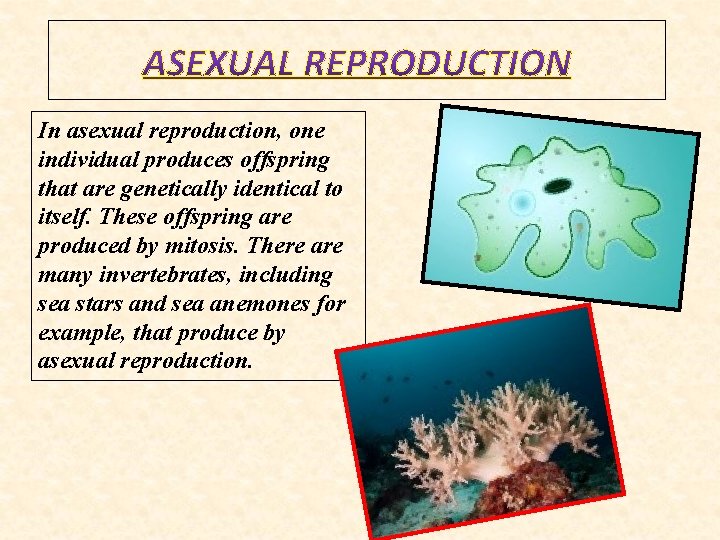 ASEXUAL REPRODUCTION

In asexual reproduction, one individual produces offspring that are genetically identical to itself. These offspring are produced by mitosis. There are many invertebrates, including sea stars and sea anemones for example, that produce by asexual reproduction.